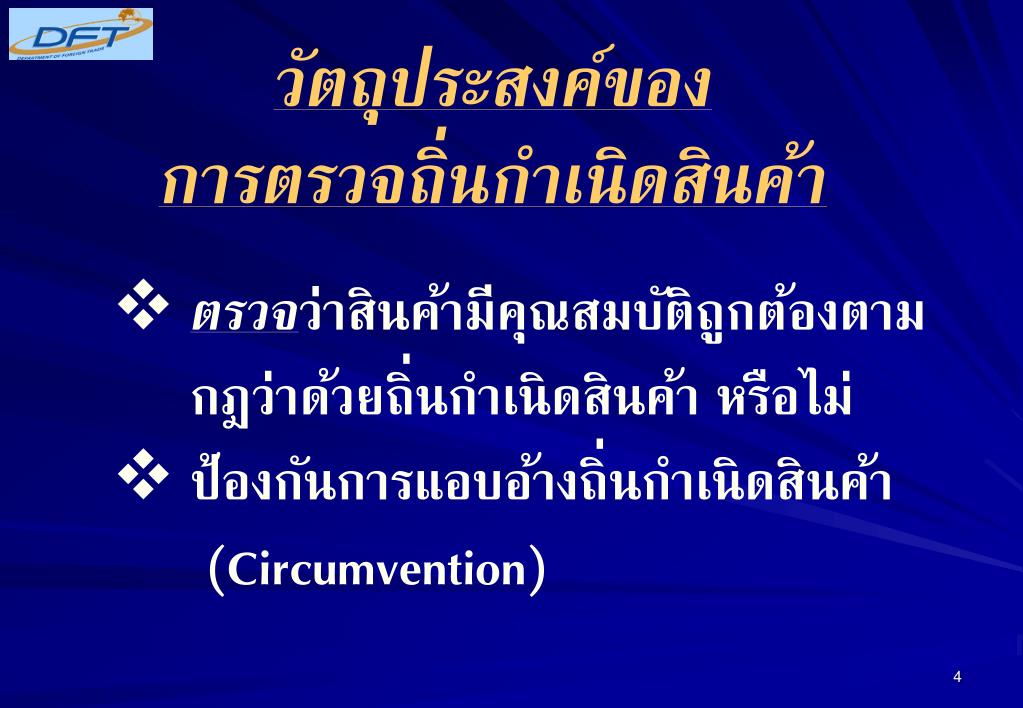 DFT
DEPARTMENT OF FOREIGN TRADE

วัตถุประสงค์ของ
การตรวจถิ่นกำเนิดสินค้า

❖ ตรวจว่าสินค้ามีคุณสมบัติถูกต้องตามกฎว่าด้วยถิ่นกำเนิดสินค้า หรือไม่

❖ ป้องกันการแอบอ้างถิ่นกำเนิดสินค้า (Circumvention)

4